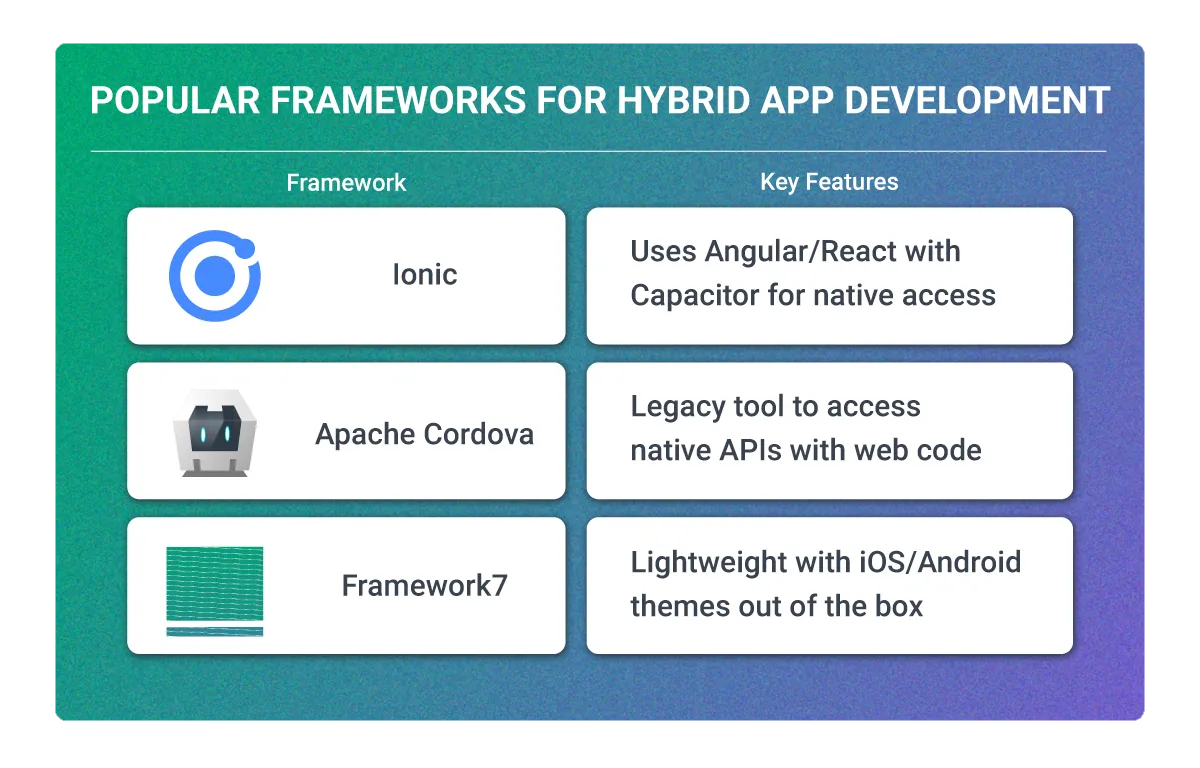 POPULAR FRAMEWORKS FOR HYBRID APP DEVELOPMENT

| Framework | Key Features |
|---|---|
| Ionic | Uses Angular/React with Capacitor for native access |
| Apache Cordova | Legacy tool to access native APIs with web code |
| Framework7 | Lightweight with iOS/Android themes out of the box |